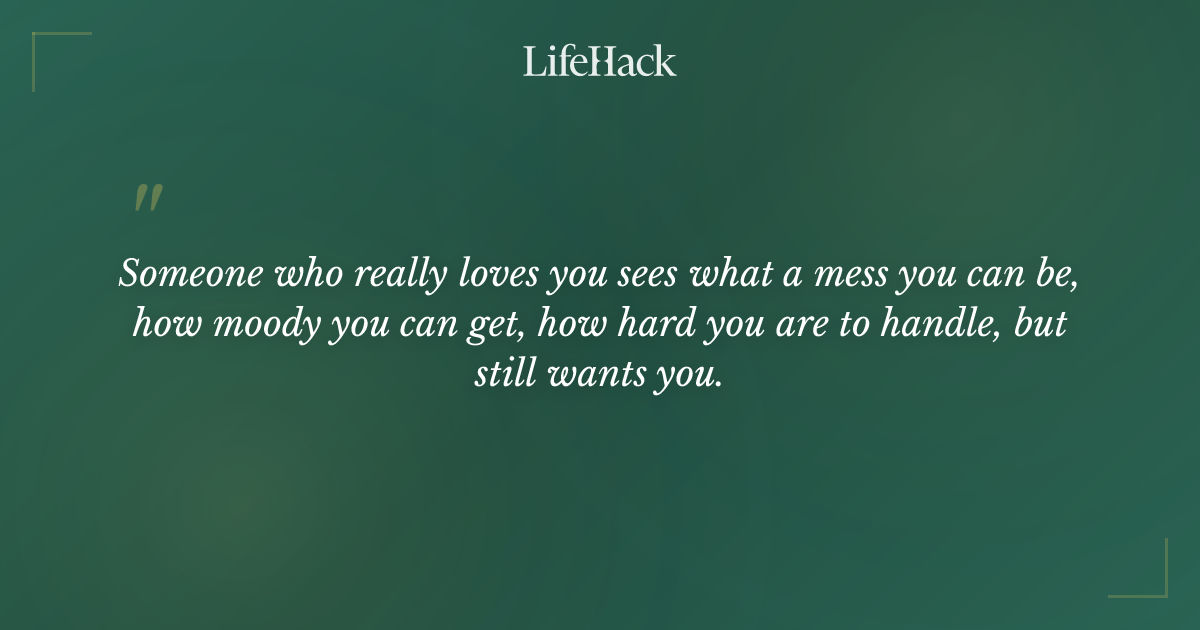 LifeHack

"

Someone who really loves you sees what a mess you can be, how moody you can get, how hard you are to handle, but still wants you.